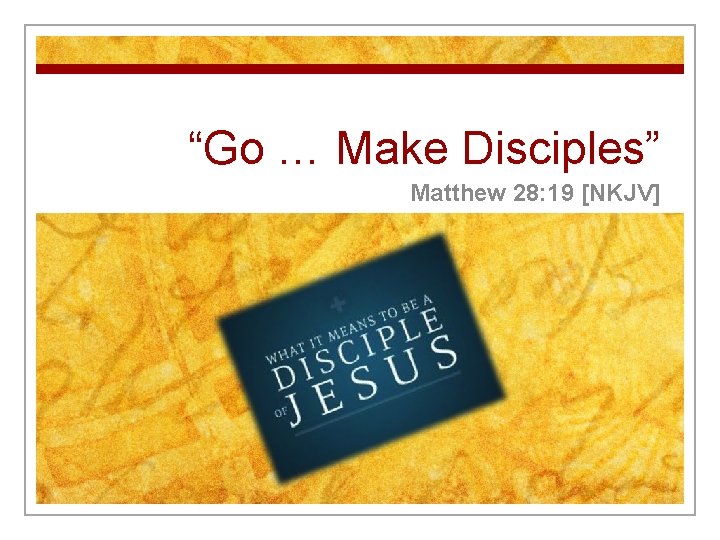 “Go … Make Disciples”

Matthew 28:19 [NKJV]

WHAT IT MEANS TO BE A
DISCIPLE
OF JESUS